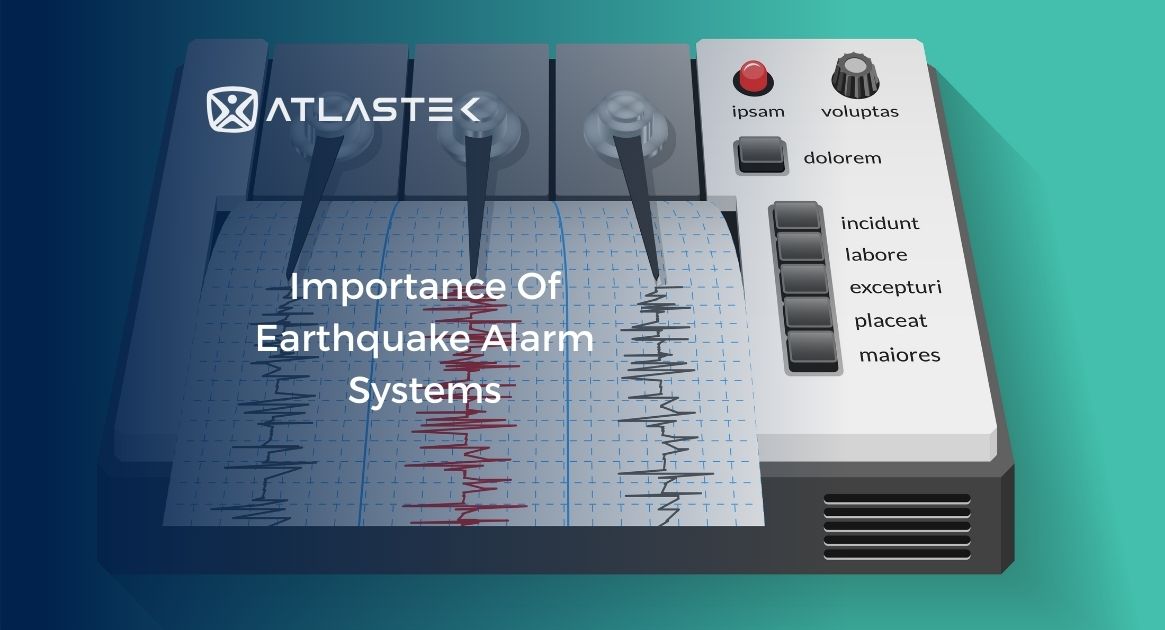 ATLASTEK

Importance Of Earthquake Alarm Systems

ipsam voluptas

dolorem

incidunt
labore
excepturi
placeat
maiores